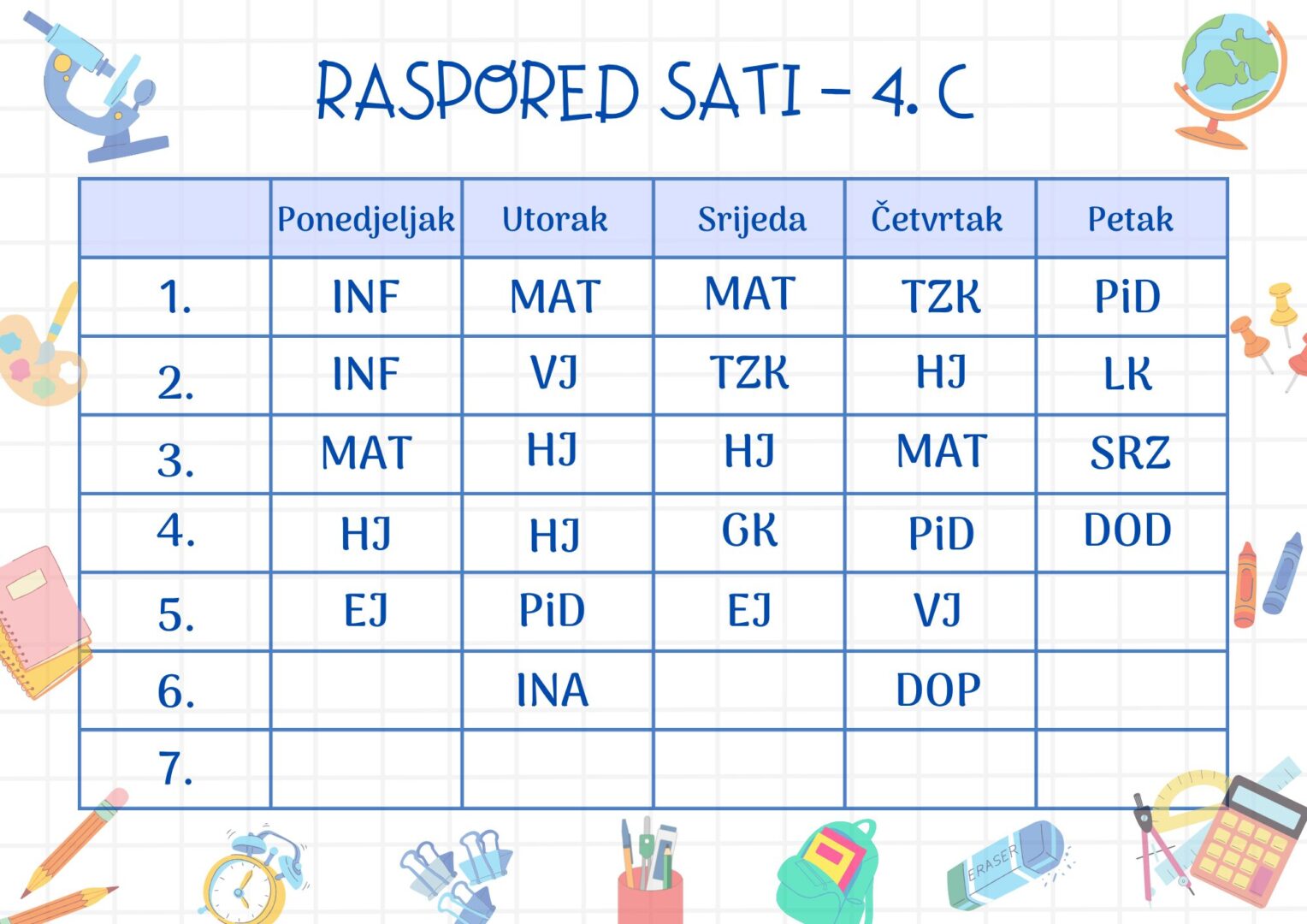 RASPORED SATI – 4. C

| | Ponedjeljak | Utorak | Srijeda | Četvrtak | Petak |
|---|---|---|---|---|---|
| 1. | INF | MAT | MAT | TZK | PiD |
| 2. | INF | VJ | TZK | HJ | LK |
| 3. | MAT | HJ | HJ | MAT | SRZ |
| 4. | HJ | HJ | GK | PiD | DOD |
| 5. | EJ | PiD | EJ | VJ | |
| 6. | | INA | | DOP | |
| 7. | | | | | |

ERASER